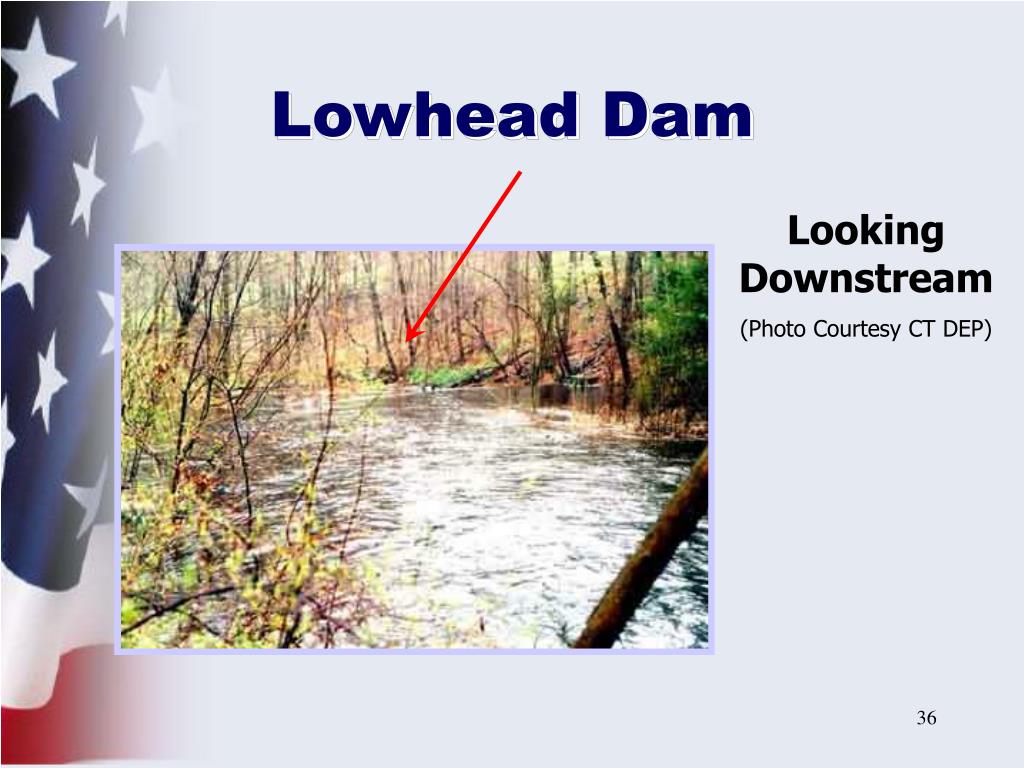 Lowhead Dam

Looking Downstream

(Photo Courtesy CT DEP)

36